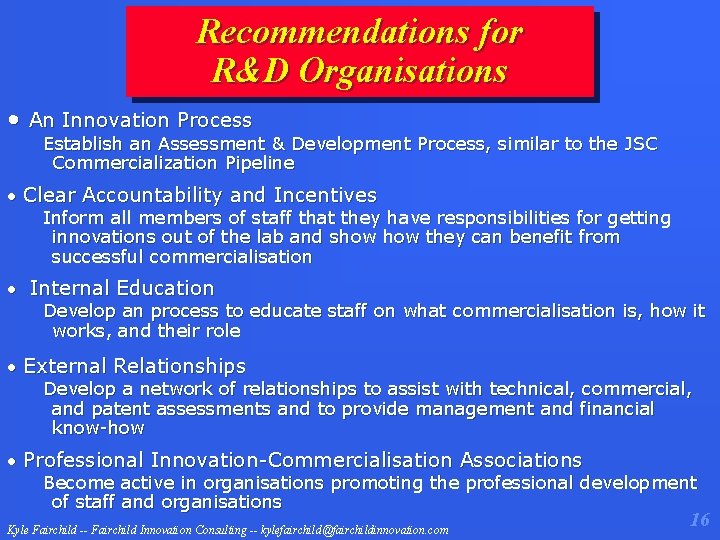 Recommendations for R&D Organisations

• An Innovation Process
Establish an Assessment & Development Process, similar to the JSC Commercialization Pipeline

• Clear Accountability and Incentives
Inform all members of staff that they have responsibilities for getting innovations out of the lab and show how they can benefit from successful commercialisation

• Internal Education
Develop an process to educate staff on what commercialisation is, how it works, and their role

• External Relationships
Develop a network of relationships to assist with technical, commercial, and patent assessments and to provide management and financial know-how

• Professional Innovation-Commercialisation Associations
Become active in organisations promoting the professional development of staff and organisations

Kyle Fairchild -- Fairchild Innovation Consulting -- kylefairchild@fairchildinnovation.com

16